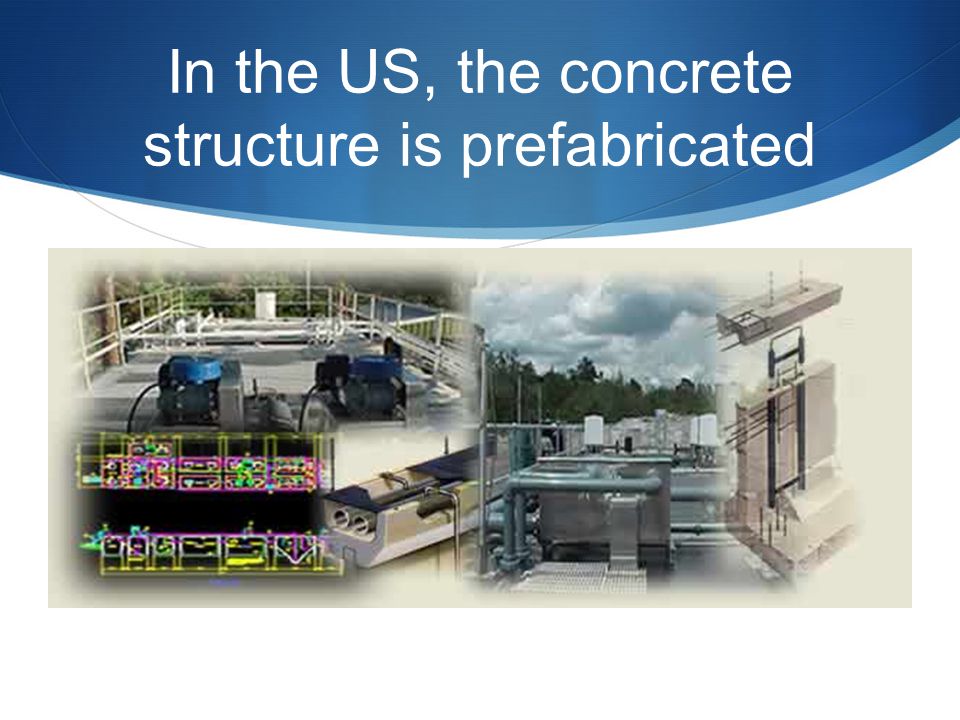 In the US, the concrete structure is prefabricated